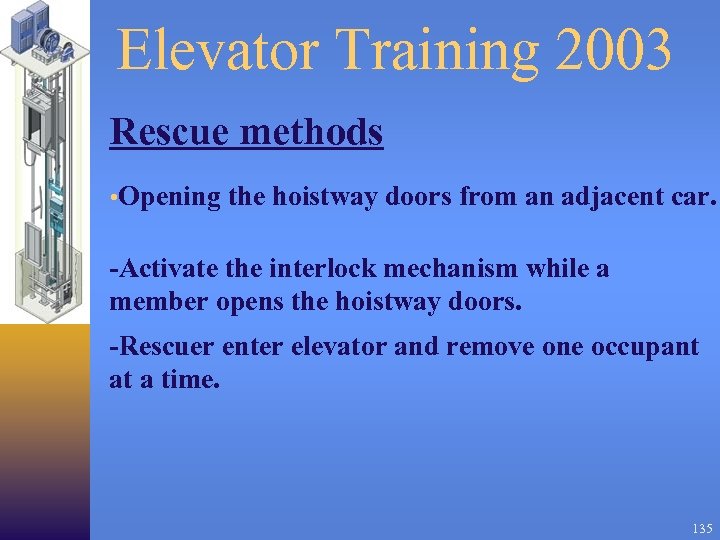 Elevator Training 2003

Rescue methods

•Opening the hoistway doors from an adjacent car.

-Activate the interlock mechanism while a member opens the hoistway doors.

-Rescuer enter elevator and remove one occupant at a time.

135